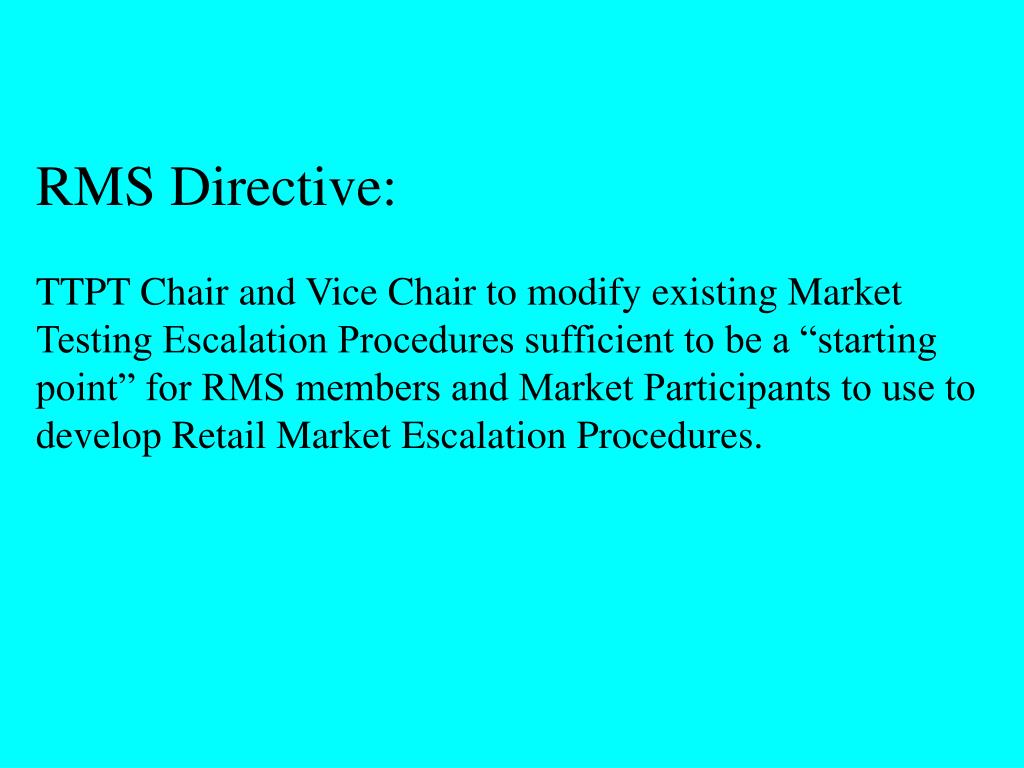 RMS Directive:

TTPT Chair and Vice Chair to modify existing Market Testing Escalation Procedures sufficient to be a “starting point” for RMS members and Market Participants to use to develop Retail Market Escalation Procedures.